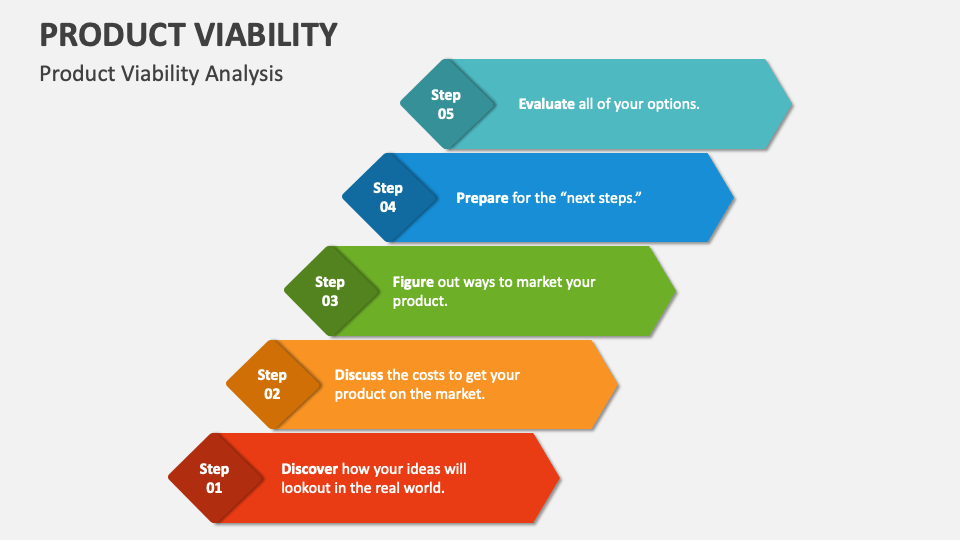 PRODUCT VIABILITY

Product Viability Analysis

Step 05

Evaluate all of your options.

Step 04

Prepare for the “next steps.”

Step 03

Figure out ways to market your product.

Step 02

Discuss the costs to get your product on the market.

Step 01

Discover how your ideas will lookout in the real world.